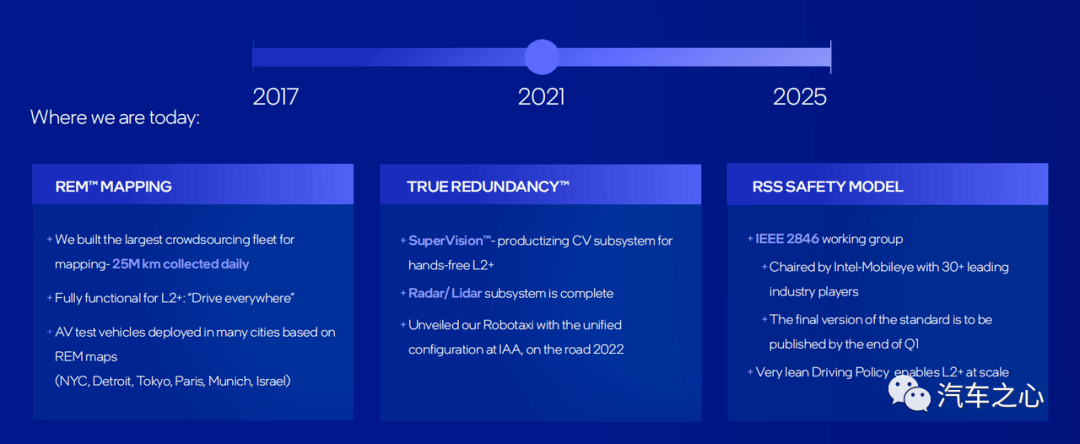 2017

2021

2025

Where we are today:

REM™ MAPPING

+ We built the largest crowdsourcing fleet for mapping- 25M km collected daily

+ Fully functional for L2+: "Drive everywhere"

+ AV test vehicles deployed in many cities based on REM maps (NYC, Detroit, Tokyo, Paris, Munich, Israel)

TRUE REDUNDANCY™

+ SuperVision™- productizing CV subsystem for hands-free L2+

+ Radar/ Lidar subsystem is complete

+ Unveiled our Robotaxi with the unified configuration at IAA, on the road 2022

RSS SAFETY MODEL

+ IEEE 2846 working group

+ Chaired by Intel-Mobileye with 30+ leading industry players

+ The final version of the standard is to be published by the end of Q1

+ Very lean Driving Policy enables L2+ at scale

汽车之心